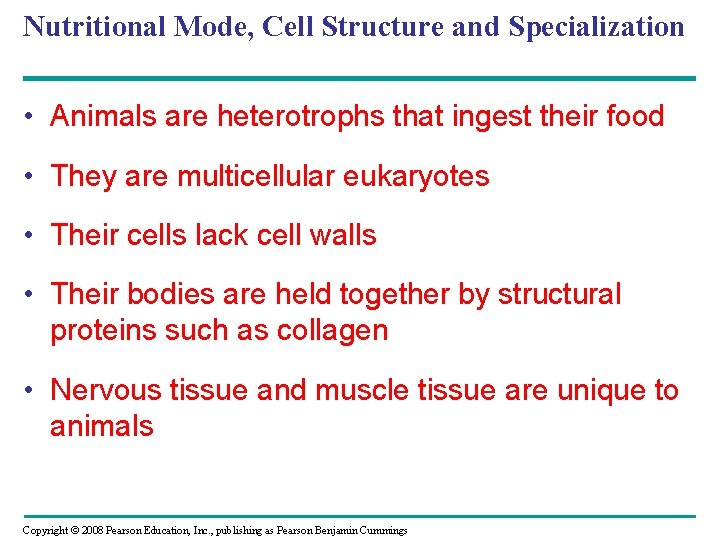 Nutritional Mode, Cell Structure and Specialization

• Animals are heterotrophs that ingest their food

• They are multicellular eukaryotes

• Their cells lack cell walls

• Their bodies are held together by structural proteins such as collagen

• Nervous tissue and muscle tissue are unique to animals

Copyright © 2008 Pearson Education, Inc., publishing as Pearson Benjamin Cummings